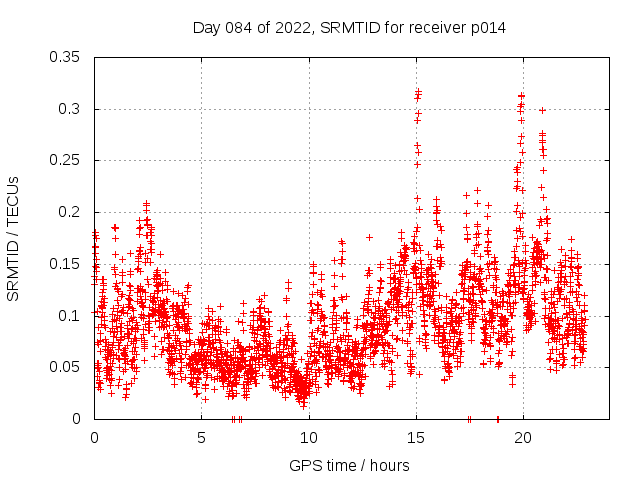 Day 084 of 2022, SRMTID for receiver p014

SRMTID / TECUs

0.35
0.3
0.25
0.2
0.15
0.1
0.05
0

0
5
10
15
20

GPS time / hours